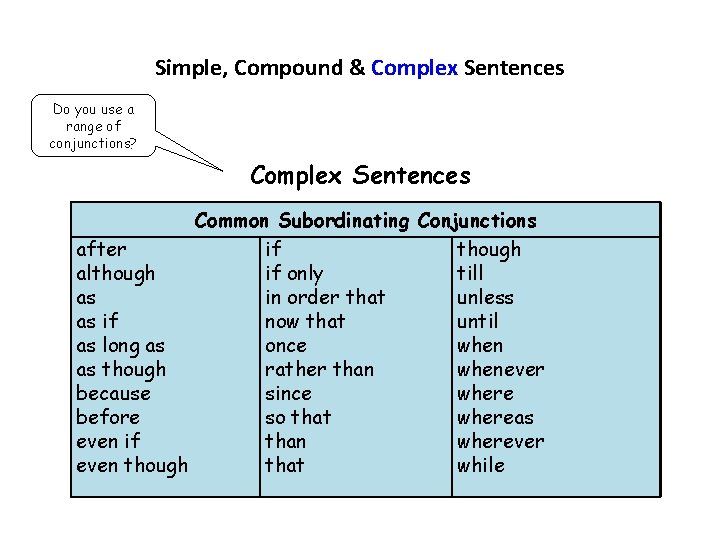 Simple, Compound & Complex Sentences

Do you use a range of conjunctions?

Complex Sentences

| Common Subordinating Conjunctions | | |
|---|---|---|
| after | if | though |
| although | if only | till |
| as | in order that | unless |
| as if | now that | until |
| as long as | once | when |
| as though | rather than | whenever |
| because | since | where |
| before | so that | whereas |
| even if | than | wherever |
| even though | that | while |